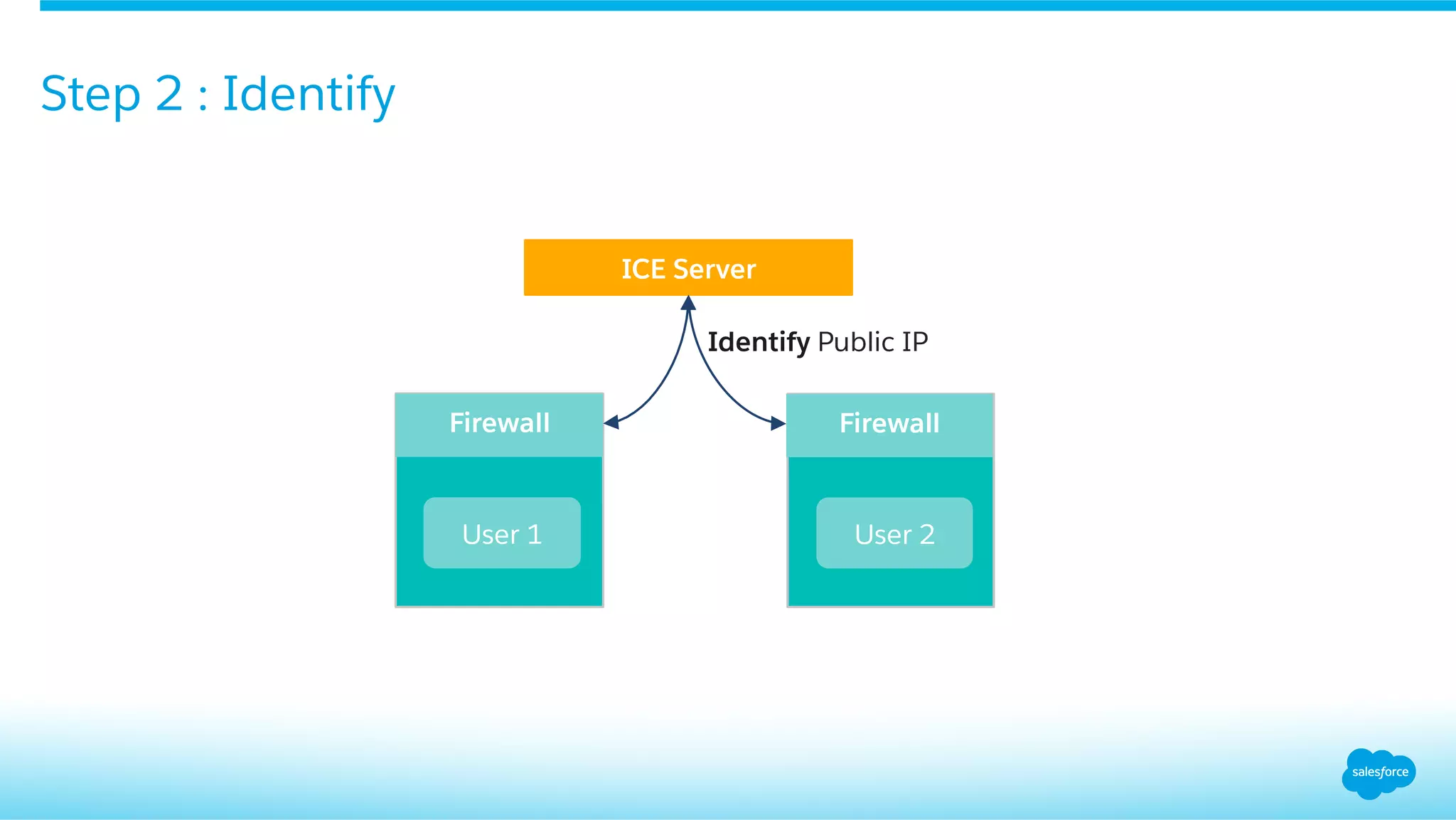 Step 2 : Identify

ICE Server

Identify Public IP

Firewall

User 1

Firewall

User 2

salesforce